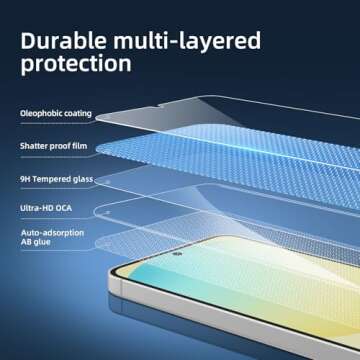 Durable multi-layered protection

Oleophobic coating

Shatter proof film

9H Tempered glass

Ultra-HD OCA

Auto-adsorption AB glue